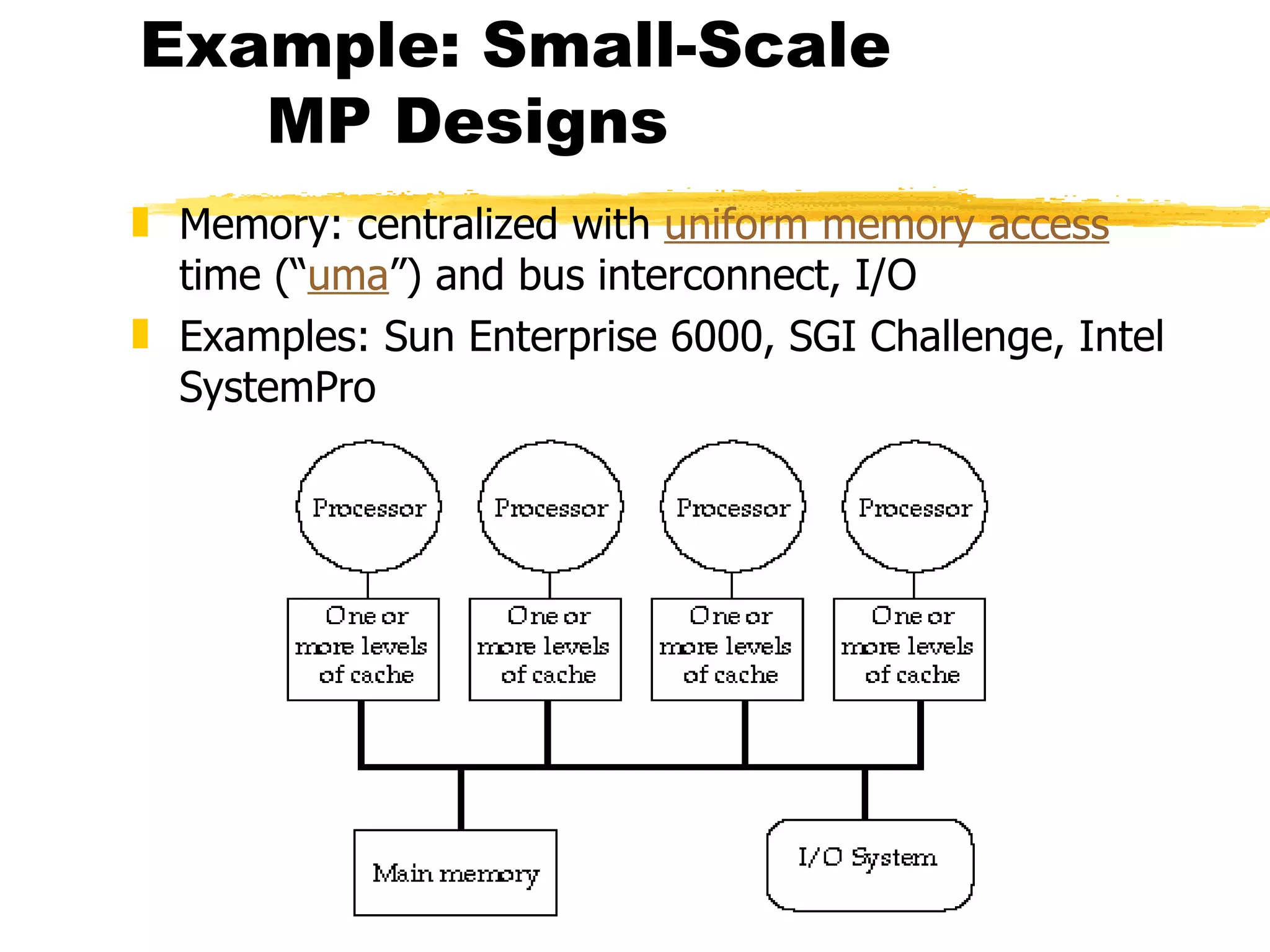 Example: Small-Scale MP Designs

Memory: centralized with uniform memory access time (“uma”) and bus interconnect, I/O

Examples: Sun Enterprise 6000, SGI Challenge, Intel SystemPro

Processor

Processor

Processor

Processor

One or more levels of cache

One or more levels of cache

One or more levels of cache

One or more levels of cache

Main memory

I/O System